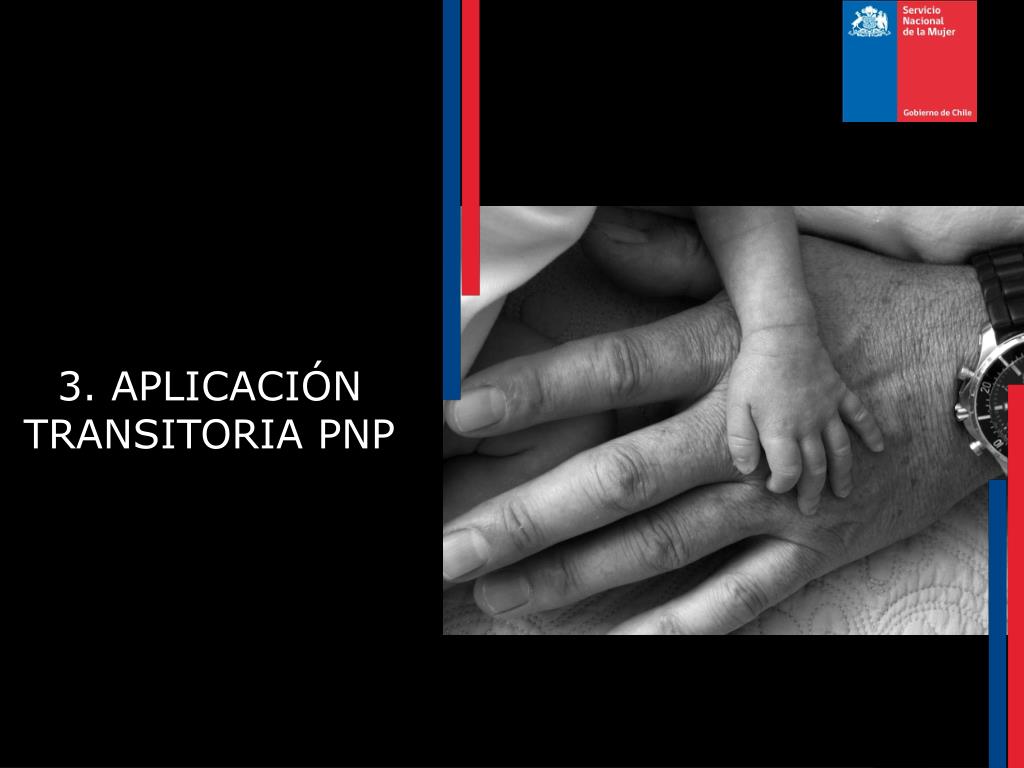 Servicio Nacional de la Mujer

Gobierno de Chile

3. APLICACIÓN TRANSITORIA PNP